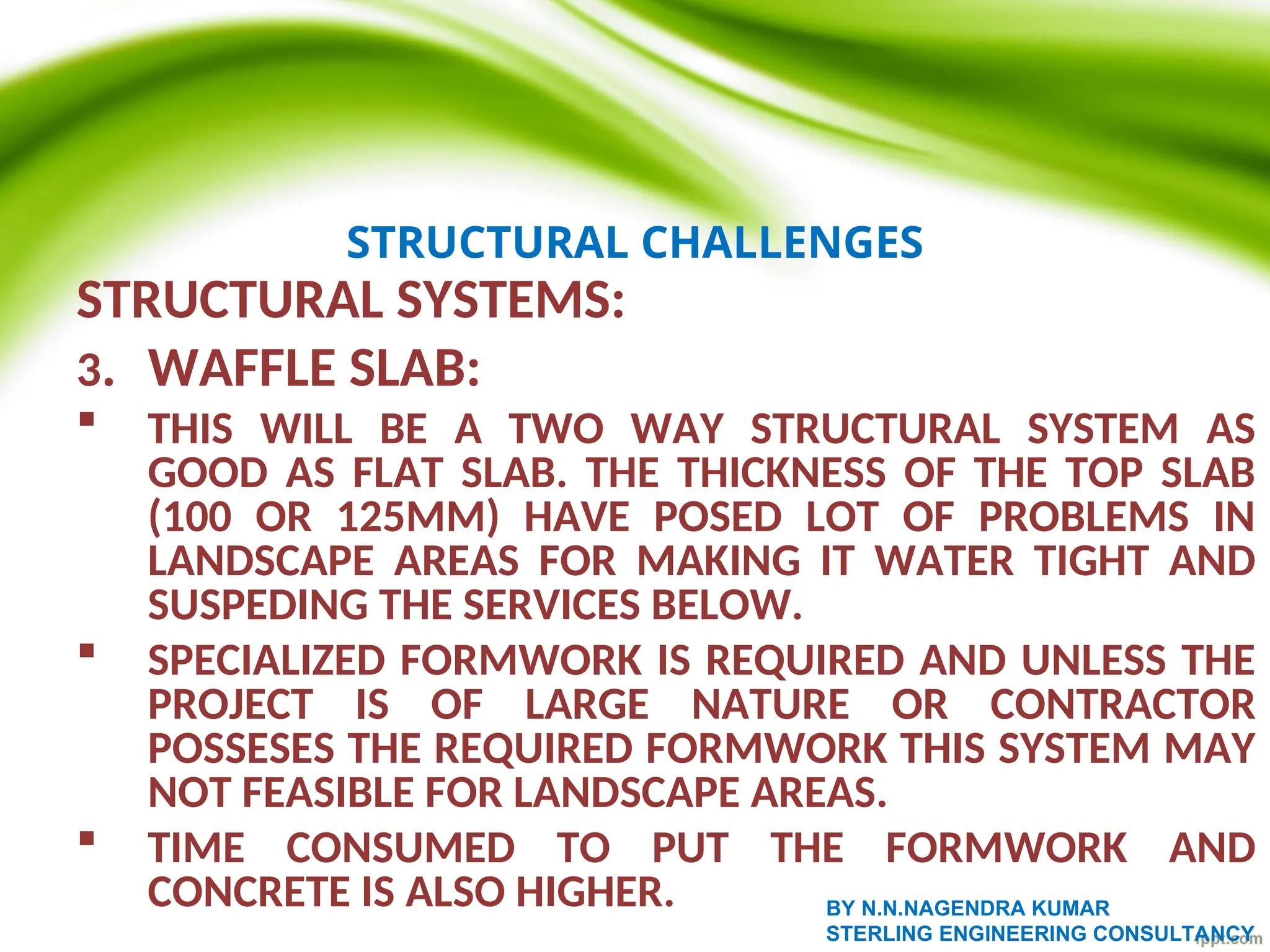 STRUCTURAL CHALLENGES

STRUCTURAL SYSTEMS:

3. WAFFLE SLAB:

▪ THIS WILL BE A TWO WAY STRUCTURAL SYSTEM AS GOOD AS FLAT SLAB. THE THICKNESS OF THE TOP SLAB (100 OR 125MM) HAVE POSED LOT OF PROBLEMS IN LANDSCAPE AREAS FOR MAKING IT WATER TIGHT AND SUSPEDING THE SERVICES BELOW.

▪ SPECIALIZED FORMWORK IS REQUIRED AND UNLESS THE PROJECT IS OF LARGE NATURE OR CONTRACTOR POSSESES THE REQUIRED FORMWORK THIS SYSTEM MAY NOT FEASIBLE FOR LANDSCAPE AREAS.

▪ TIME CONSUMED TO PUT THE FORMWORK AND CONCRETE IS ALSO HIGHER.

BY N.N.NAGENDRA KUMAR
STERLING ENGINEERING CONSULTANCY

fppt.com